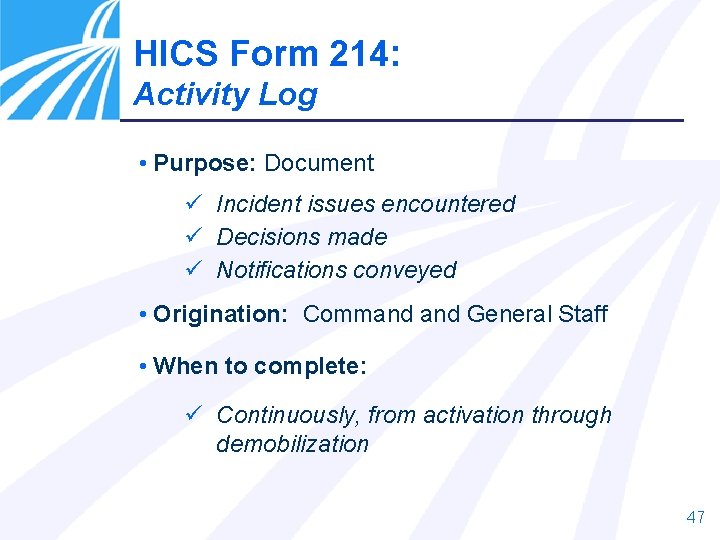 HICS Form 214:
Activity Log

• Purpose: Document

✓ Incident issues encountered
✓ Decisions made
✓ Notifications conveyed

• Origination: Command and General Staff

• When to complete:

✓ Continuously, from activation through demobilization

47